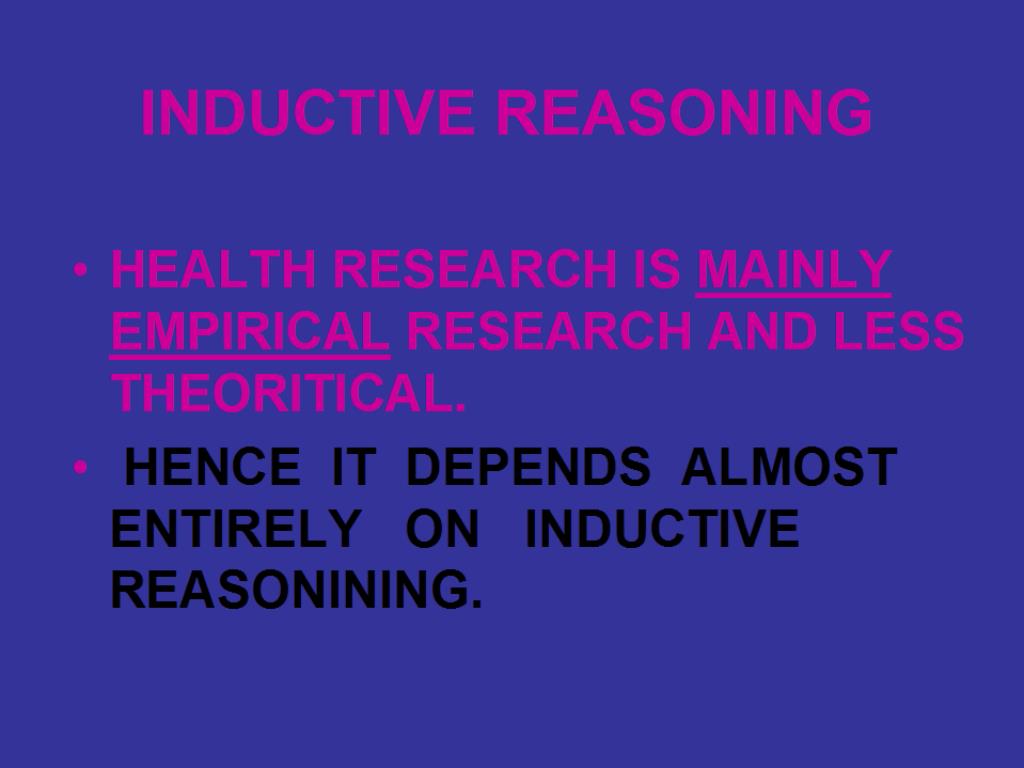 INDUCTIVE REASONING

• HEALTH RESEARCH IS MAINLY EMPIRICAL RESEARCH AND LESS THEORITICAL.

• HENCE IT DEPENDS ALMOST ENTIRELY ON INDUCTIVE REASONINING.